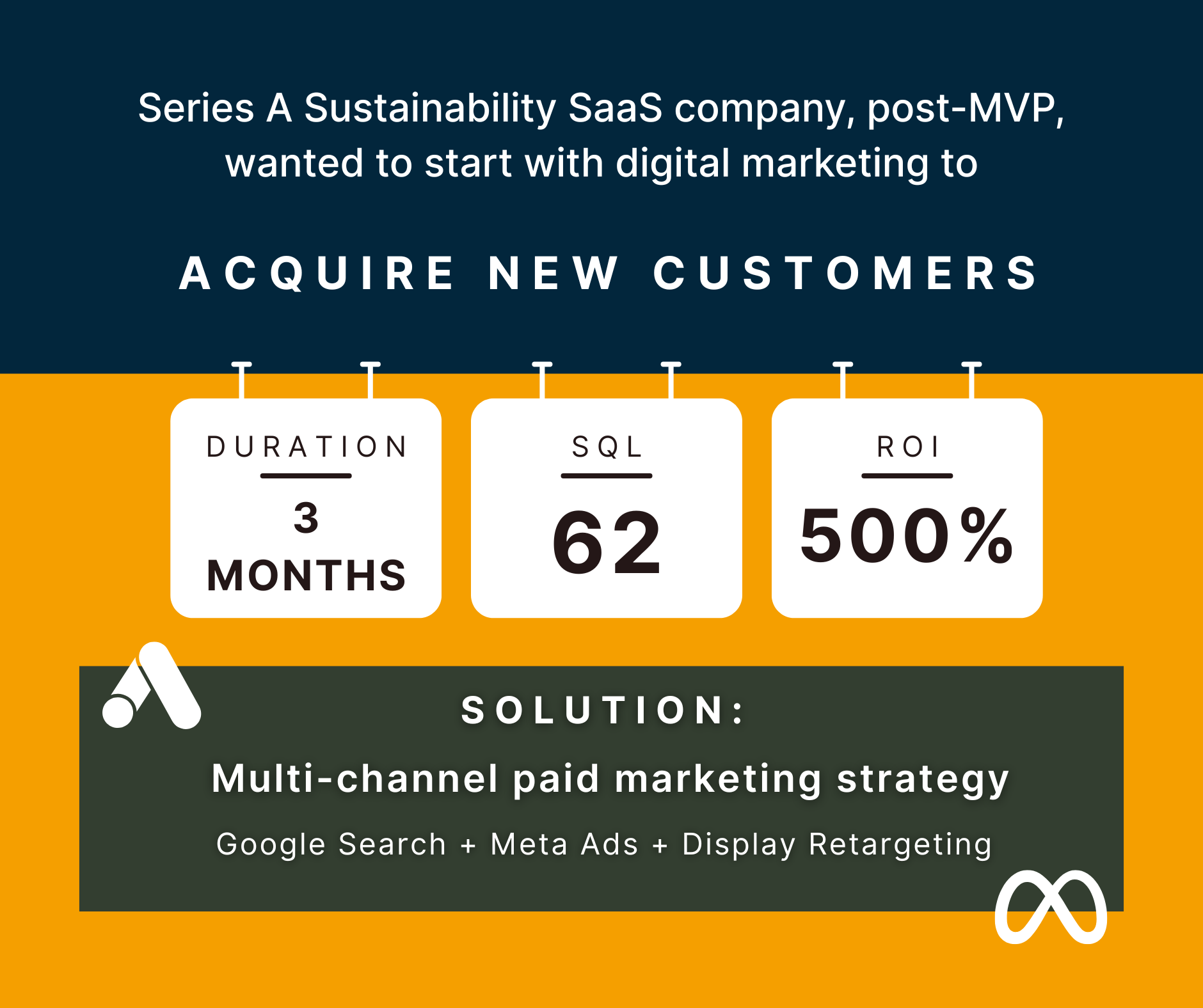 Series A Sustainability SaaS company, post-MVP, wanted to start with digital marketing to

ACQUIRE NEW CUSTOMERS

DURATION

3 MONTHS

SQL

62

ROI

500%

SOLUTION:

Multi-channel paid marketing strategy

Google Search + Meta Ads + Display Retargeting